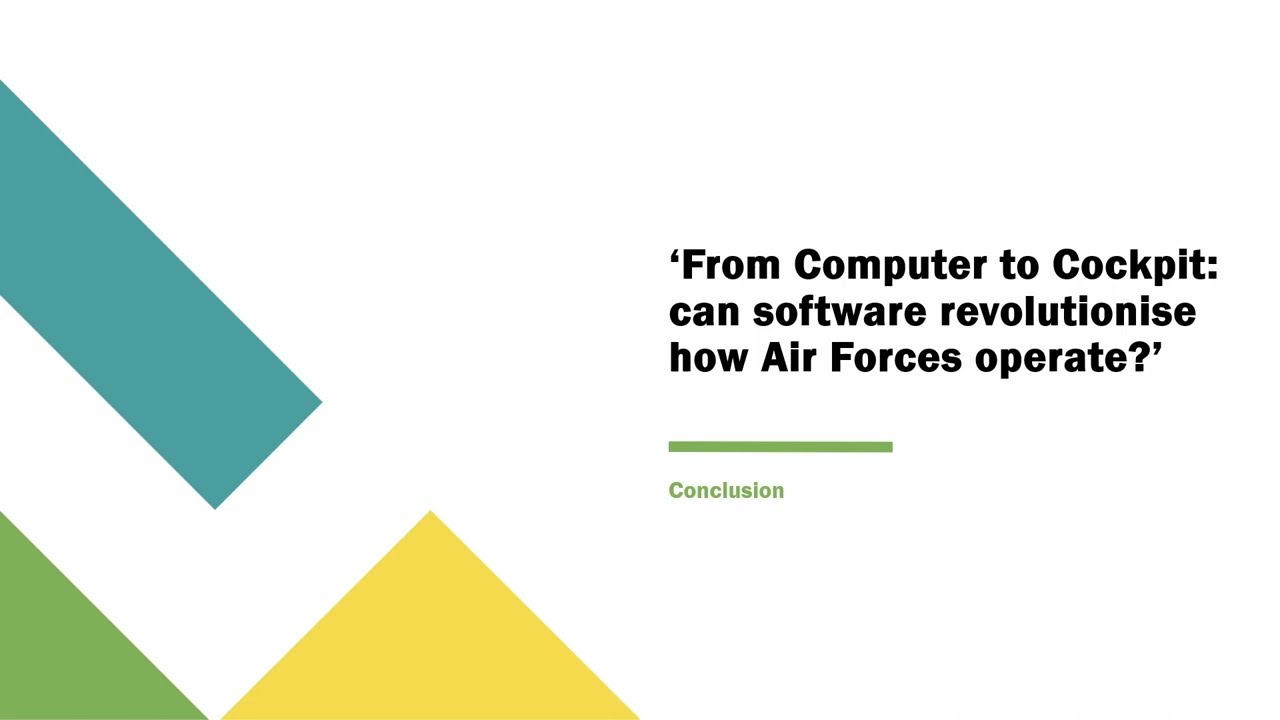 ‘From Computer to Cockpit: can software revolutionise how Air Forces operate?’

Conclusion